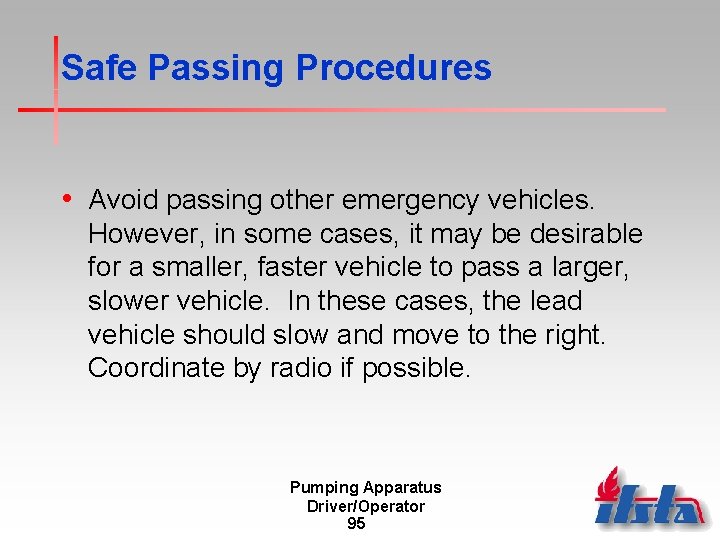 Safe Passing Procedures

• Avoid passing other emergency vehicles. However, in some cases, it may be desirable for a smaller, faster vehicle to pass a larger, slower vehicle. In these cases, the lead vehicle should slow and move to the right. Coordinate by radio if possible.

Pumping Apparatus
Driver/Operator
95

ifsta